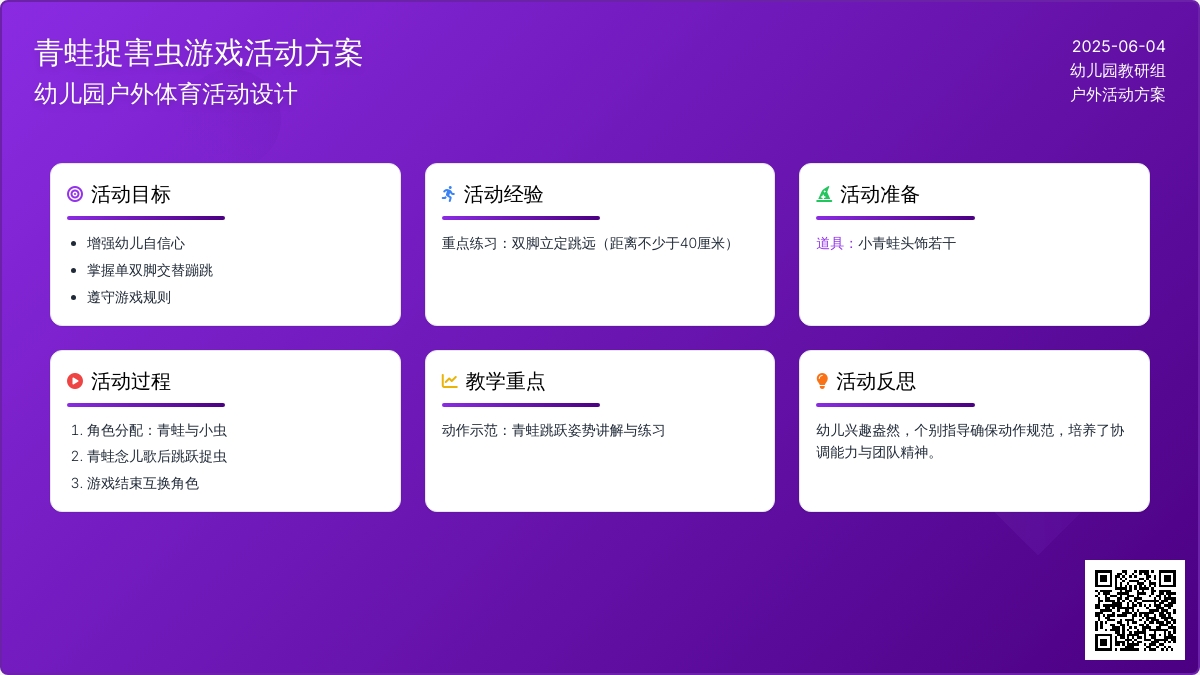 青蛙捉害虫游戏活动方案
幼儿园户外体育活动设计

2025-06-04
幼儿园教研组
户外活动方案

活动目标

- 增强幼儿自信心
- 掌握单双脚交替蹦跳
- 遵守游戏规则

活动经验

重点练习：双脚立定跳远（距离不少于40厘米）

活动准备

道具：小青蛙头饰若干

活动过程

1. 角色分配：青蛙与小虫
2. 青蛙念儿歌后跳跃捉虫
3. 游戏结束互换角色

教学重点

动作示范：青蛙跳跃姿势讲解与练习

活动反思

幼儿兴趣盎然，个别指导确保动作规范，培养了协调能力与团队精神。